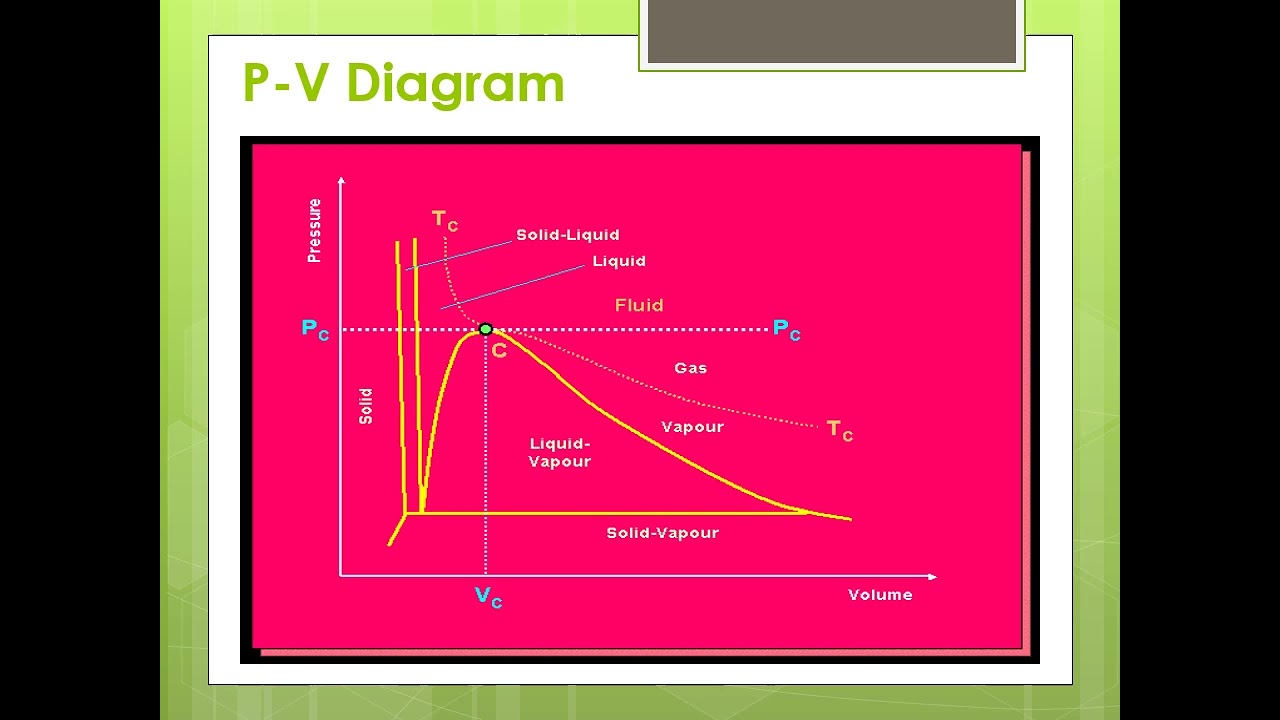 P-V Diagram

Pressure
$T_C$
Solid-Liquid
Liquid
Fluid
$P_C$
$P_C$
C
Gas
Solid
Vapour
$T_C$
Liquid-Vapour
Solid-Vapour
$V_C$
Volume